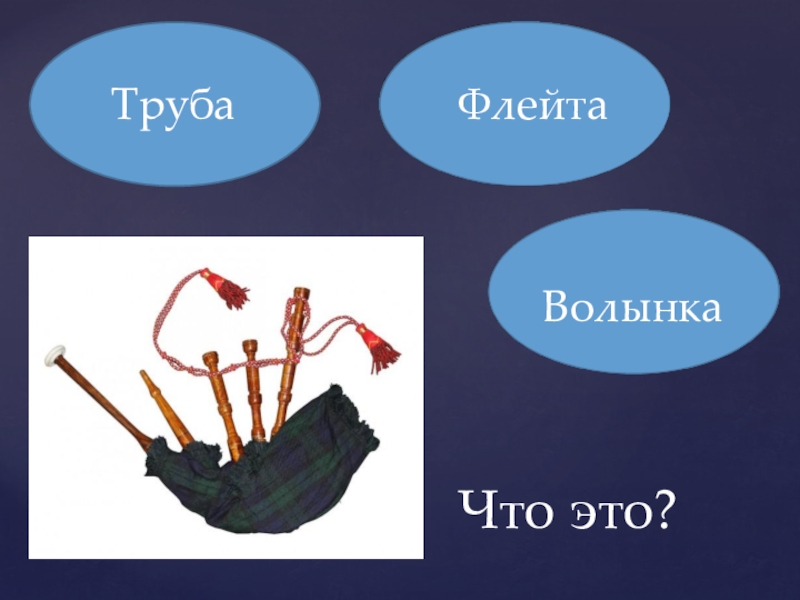 Труба

Флейта

Волынка

Что это?